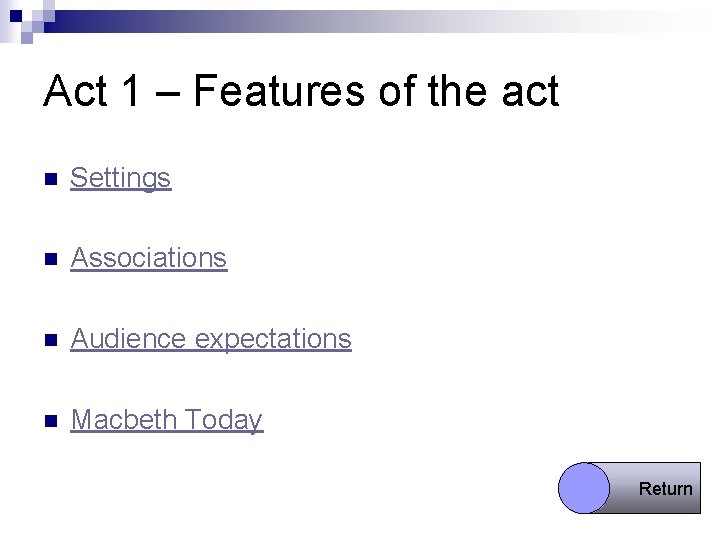 Act 1 – Features of the act

Settings

Associations

Audience expectations

Macbeth Today

Return